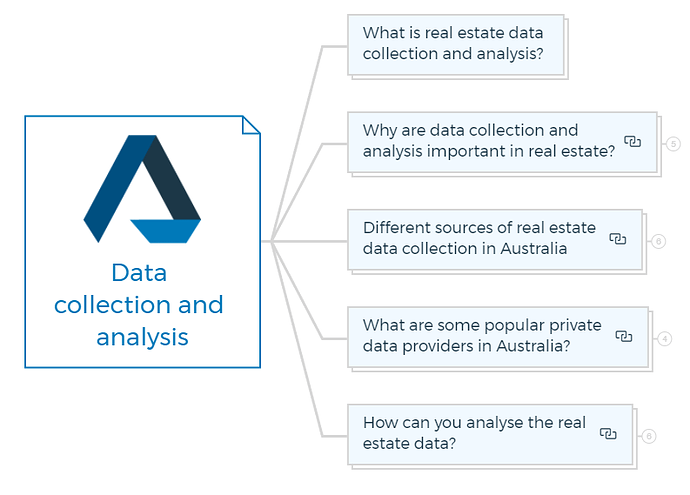 Data collection and analysis

What is real estate data collection and analysis?

Why are data collection and analysis important in real estate?

5

Different sources of real estate data collection in Australia

6

What are some popular private data providers in Australia?

4

How can you analyse the real estate data?

6